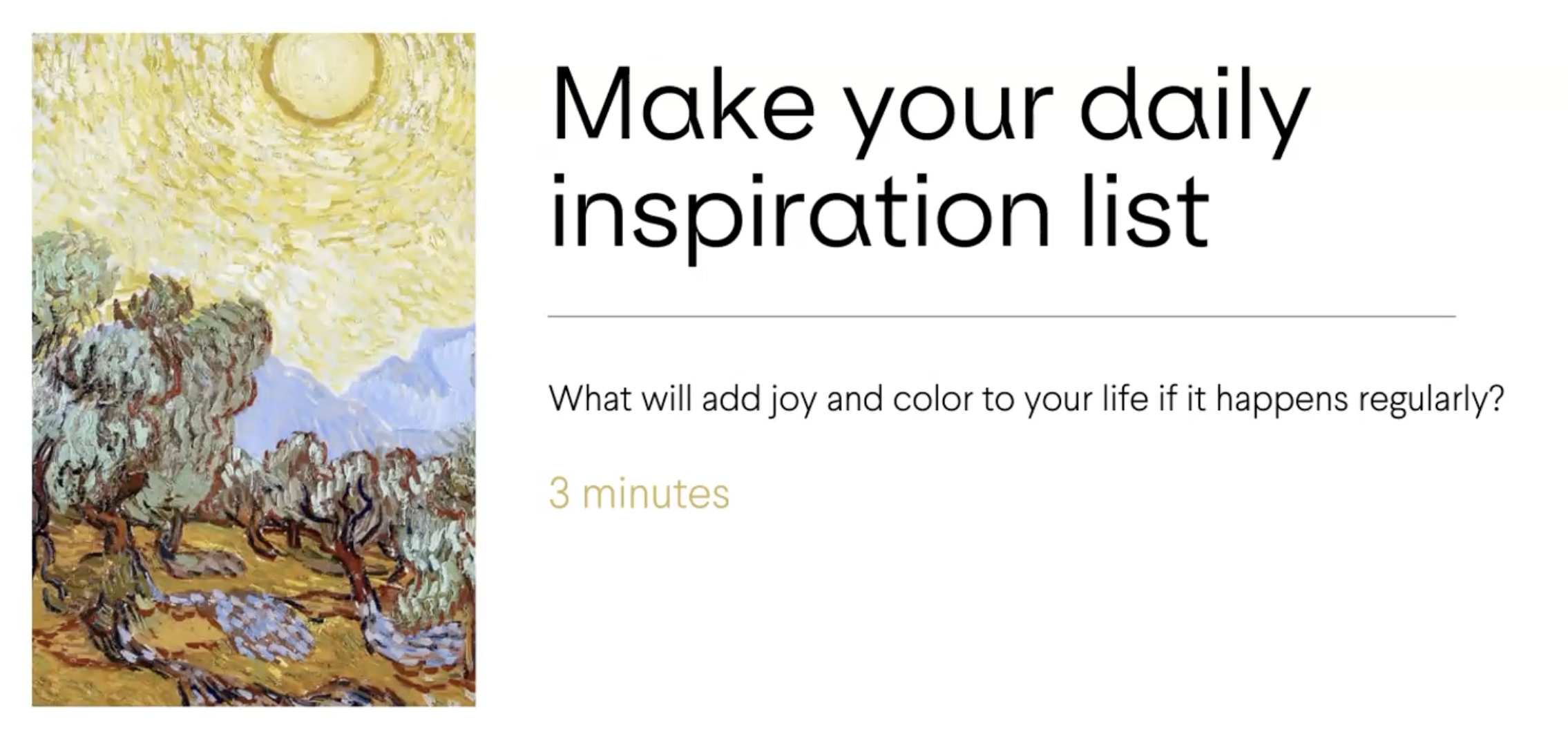 Make your daily inspiration list

What will add joy and color to your life if it happens regularly?

3 minutes